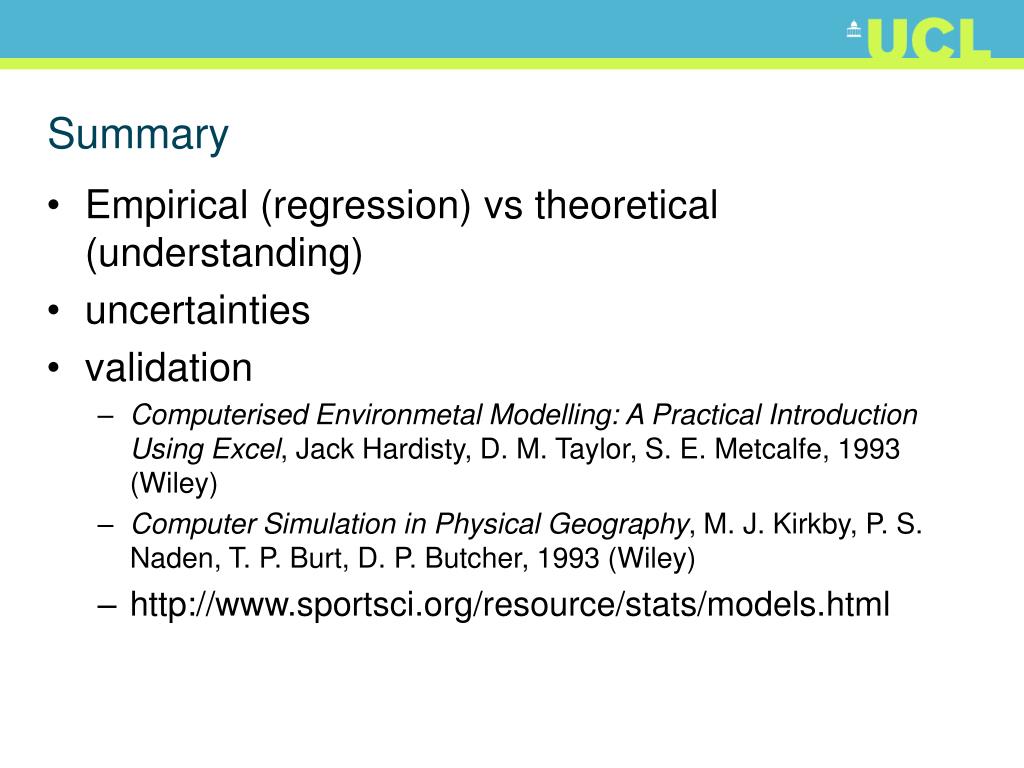 UCL

Summary

• Empirical (regression) vs theoretical (understanding)
• uncertainties
• validation
– Computerised Environmetal Modelling: A Practical Introduction Using Excel, Jack Hardisty, D. M. Taylor, S. E. Metcalfe, 1993 (Wiley)
– Computer Simulation in Physical Geography, M. J. Kirkby, P. S. Naden, T. P. Burt, D. P. Butcher, 1993 (Wiley)
– http://www.sportsci.org/resource/stats/models.html